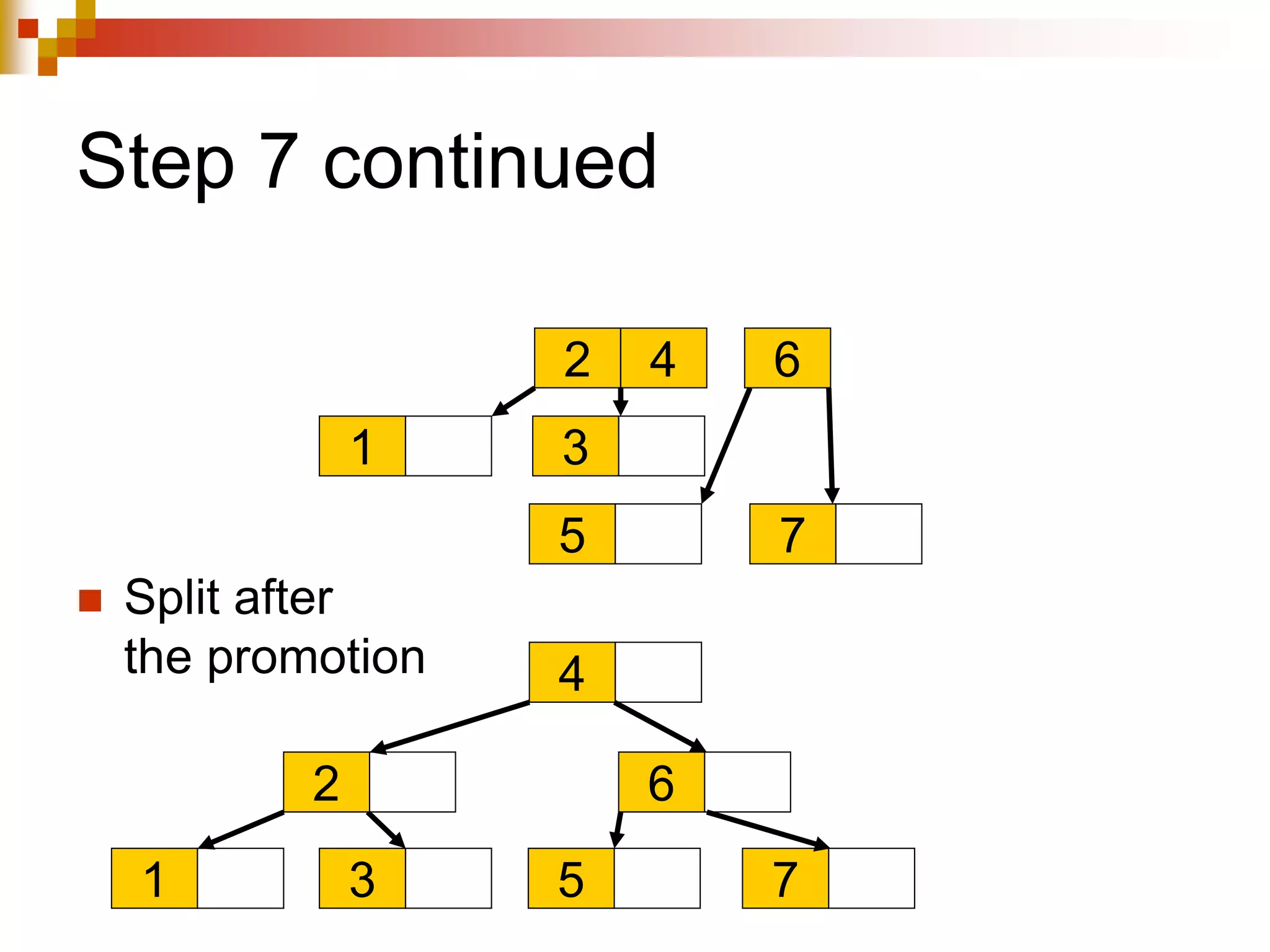 Step 7 continued

2 4 6

1 3

5 7

Split after the promotion

4

2 6

1 3 5 7